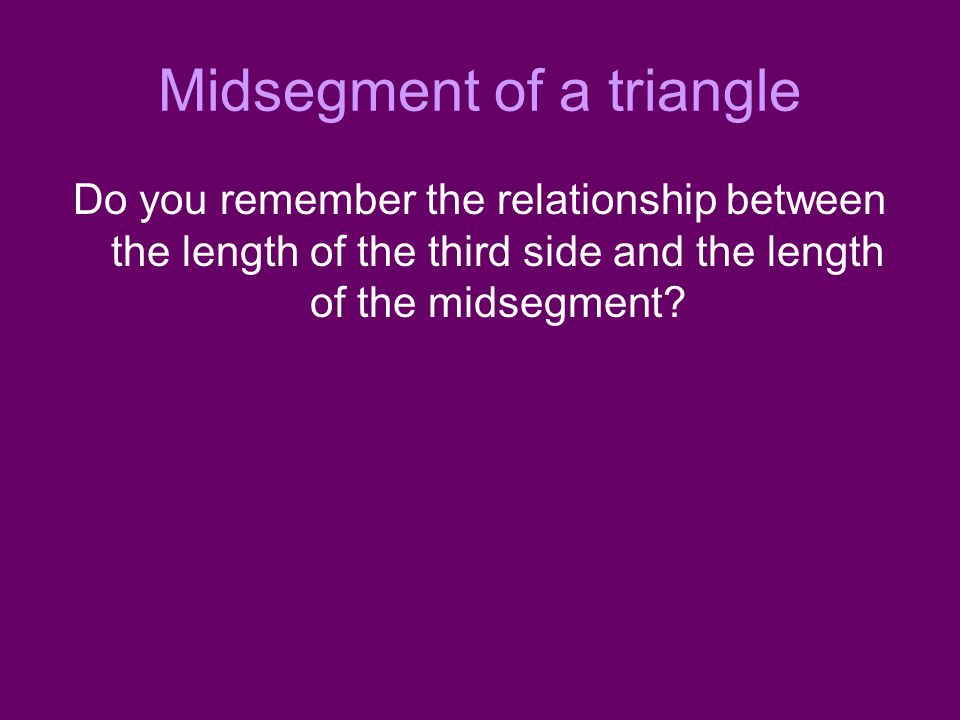 Midsegment of a triangle

Do you remember the relationship between the length of the third side and the length of the midsegment?